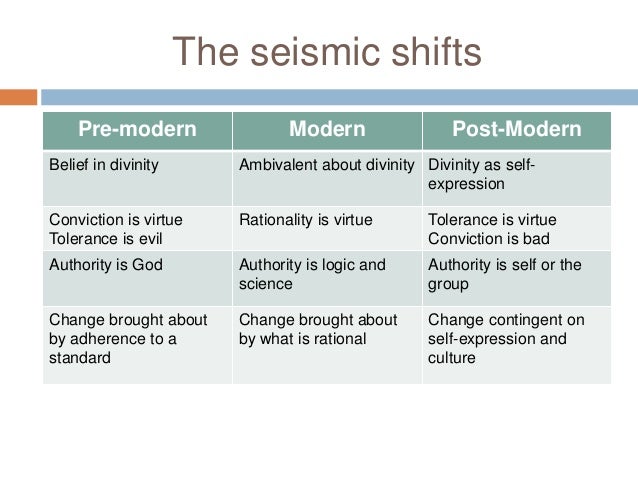 The seismic shifts

| Pre-modern | Modern | Post-Modern |
|---|---|---|
| Belief in divinity | Ambivalent about divinity | Divinity as self-expression |
| Conviction is virtue Tolerance is evil | Rationality is virtue | Tolerance is virtue Conviction is bad |
| Authority is God | Authority is logic and science | Authority is self or the group |
| Change brought about by adherence to a standard | Change brought about by what is rational | Change contingent on self-expression and culture |